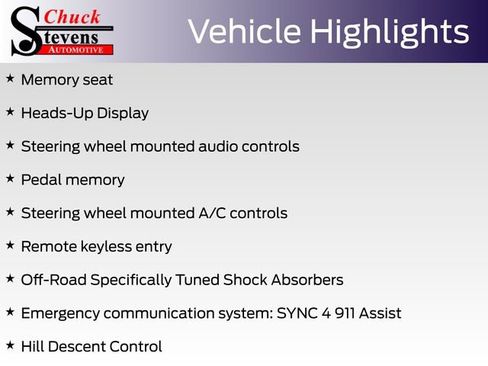 Chuck Stevens AUTOMOTIVE

Vehicle Highlights

★ Memory seat

★ Heads-Up Display

★ Steering wheel mounted audio controls

★ Pedal memory

★ Steering wheel mounted A/C controls

★ Remote keyless entry

★ Off-Road Specifically Tuned Shock Absorbers

★ Emergency communication system: SYNC 4 911 Assist

★ Hill Descent Control